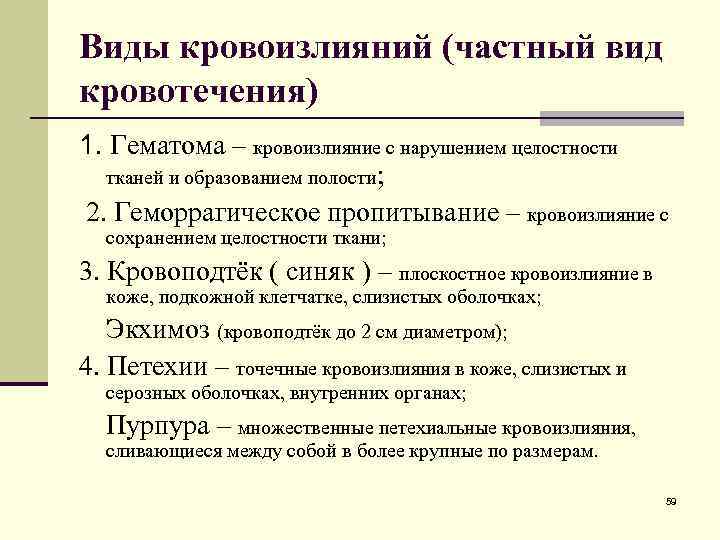 Виды кровоизлияний (частный вид кровотечения)

1. Гематома – кровоизлияние с нарушением целостности тканей и образованием полости;

2. Геморрагическое пропитывание – кровоизлияние с сохранением целостности ткани;

3. Кровоподтёк ( синяк ) – плоскостное кровоизлияние в коже, подкожной клетчатке, слизистых оболочках;

Экхимоз (кровоподтёк до 2 см диаметром);

4. Петехии – точечные кровоизлияния в коже, слизистых и серозных оболочках, внутренних органах;

Пурпура – множественные петехиальные кровоизлияния, сливающиеся между собой в более крупные по размерам.

59